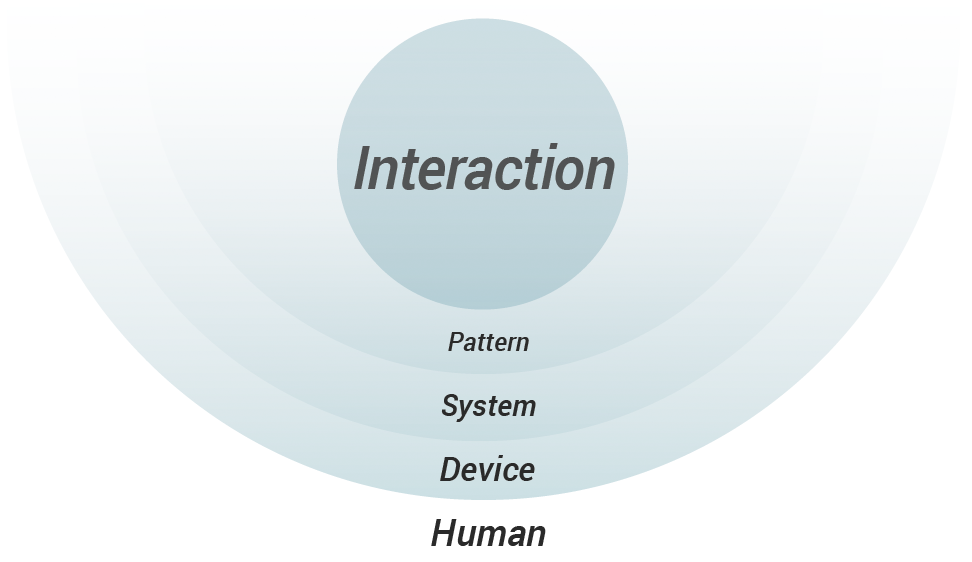 Interaction

Pattern

System

Device

Human